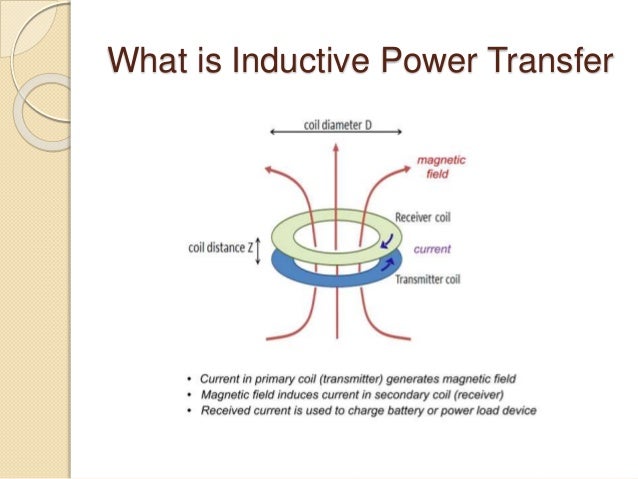 What is Inductive Power Transfer

coil diameter D

magnetic field

Receiver coil

coil distance Z

current

Transmitter coil

• Current in primary coil (transmitter) generates magnetic field
• Magnetic field induces current in secondary coil (receiver)
• Received current is used to charge battery or power load device